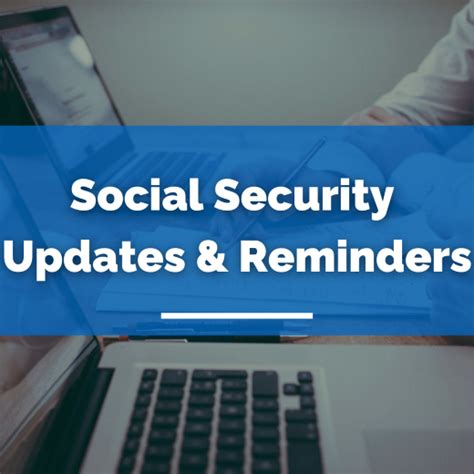 Social Security
Updates & Reminders